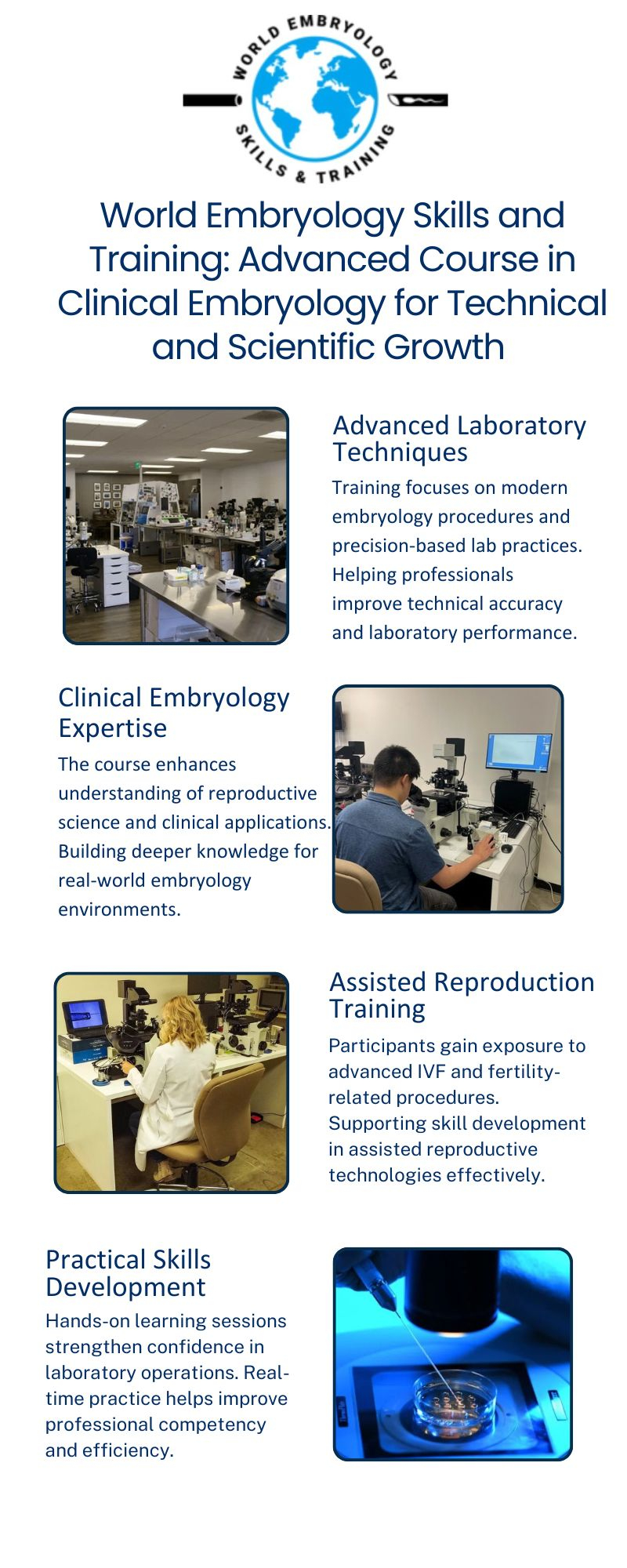 WORLD EMBRYOLOGY SKILLS & TRAINING

World Embryology Skills and Training: Advanced Course in Clinical Embryology for Technical and Scientific Growth

Advanced Laboratory Techniques

Training focuses on modern embryology procedures and precision-based lab practices. Helping professionals improve technical accuracy and laboratory performance.

Clinical Embryology Expertise

The course enhances understanding of reproductive science and clinical applications. Building deeper knowledge for real-world embryology environments.

Assisted Reproduction Training

Participants gain exposure to advanced IVF and fertility-related procedures. Supporting skill development in assisted reproductive technologies effectively.

Practical Skills Development

Hands-on learning sessions strengthen confidence in laboratory operations. Real-time practice helps improve professional competency and efficiency.